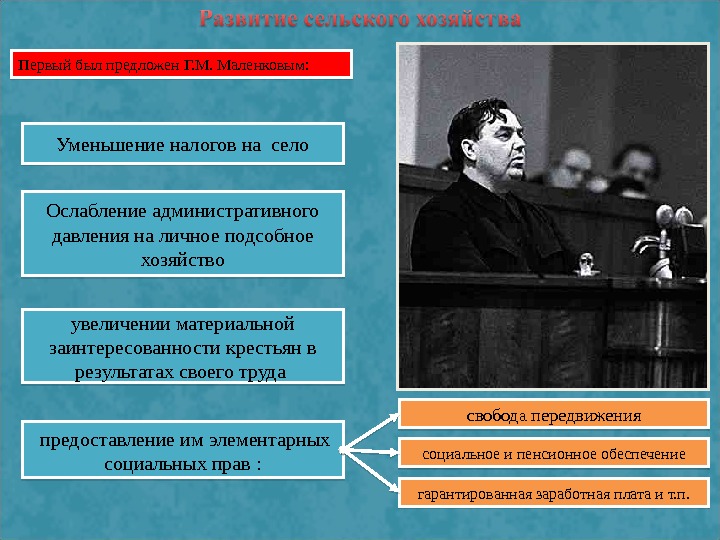 Развитие сельского хозяйства

Первый был предложен Г.М. Маленковым:

Уменьшение налогов на село

Ослабление административного давления на личное подсобное хозяйство

увеличении материальной заинтересованности крестьян в результатах своего труда

предоставление им элементарных социальных прав :

свобода передвижения

социальное и пенсионное обеспечение

гарантированная заработная плата и т.п.